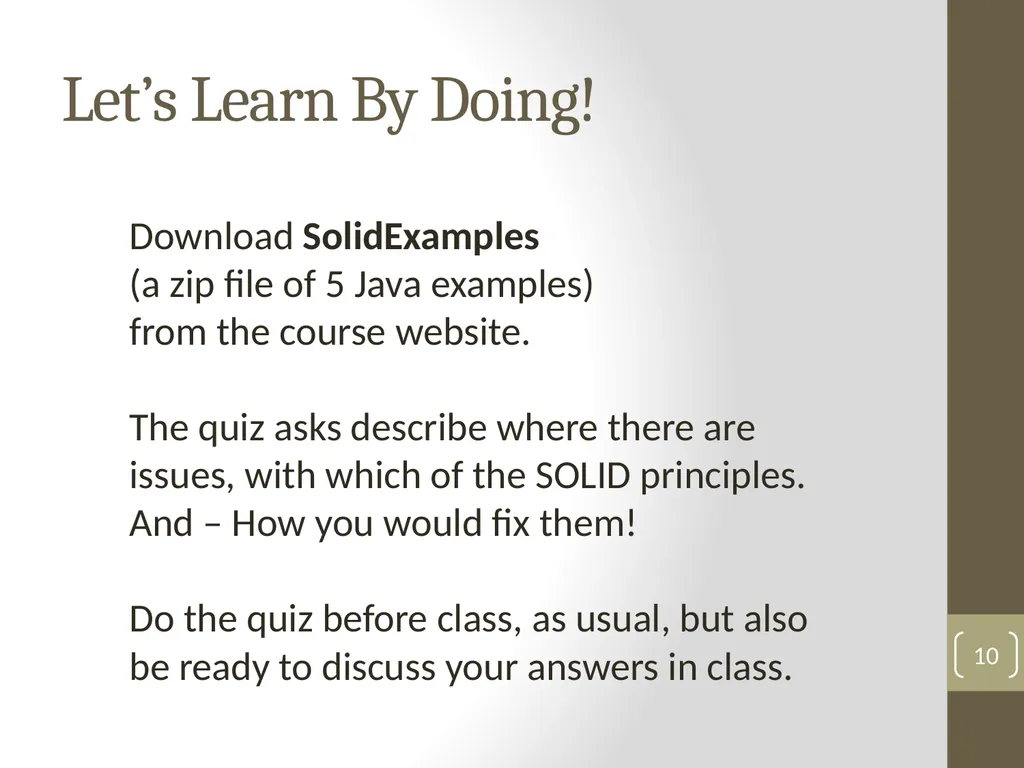 Let’s Learn By Doing!

Download SolidExamples
(a zip file of 5 Java examples)
from the course website.

The quiz asks describe where there are issues, with which of the SOLID principles. And – How you would fix them!

Do the quiz before class, as usual, but also be ready to discuss your answers in class.

10